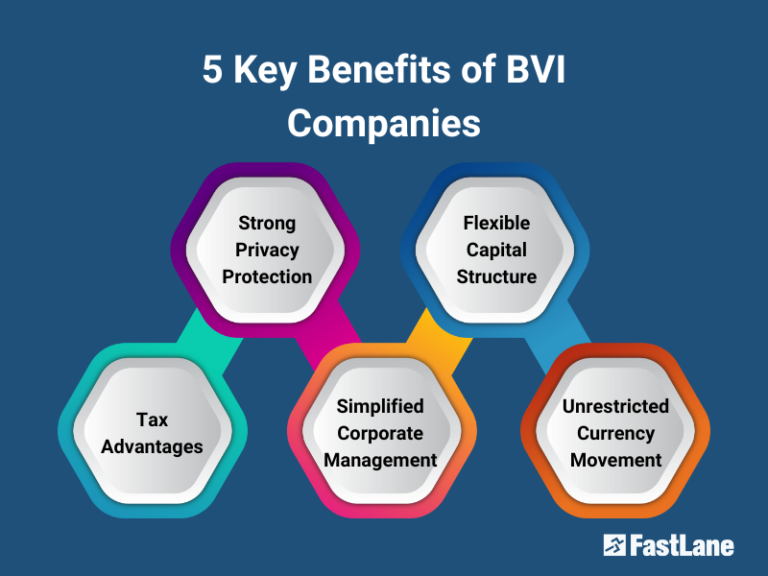 5 Key Benefits of BVI Companies

Strong Privacy Protection

Flexible Capital Structure

Tax Advantages

Simplified Corporate Management

Unrestricted Currency Movement

FastLane